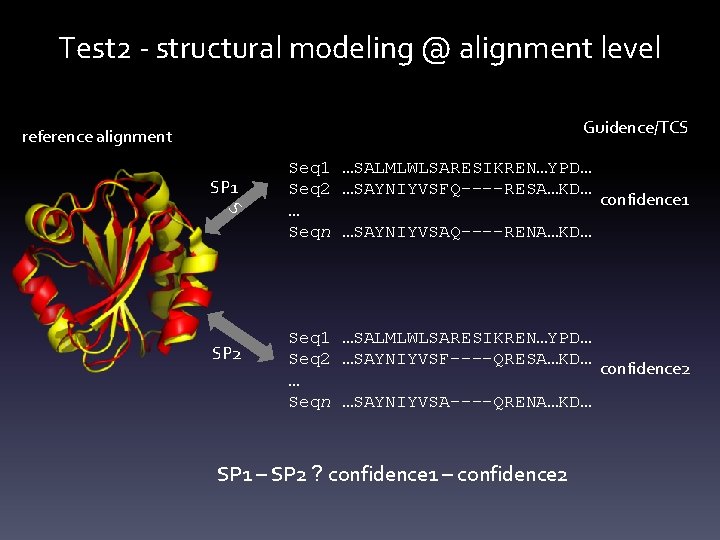 Test2 - structural modeling @ alignment level

reference alignment

Guidence/TCS

SP1

S

Seq1 …SALMLWLSARESIKREN…YPD…
Seq2 …SAYNIYVSFQ----RESA…KD…
…
Seqn …SAYNIYVSAQ----RENA…KD…

confidence1

SP2

Seq1 …SALMLWLSARESIKREN…YPD…
Seq2 …SAYNIYVSF----QRESA…KD…
…
Seqn …SAYNIYVSA----QRENA…KD…

confidence2

SP1 – SP2 ? confidence1 – confidence2